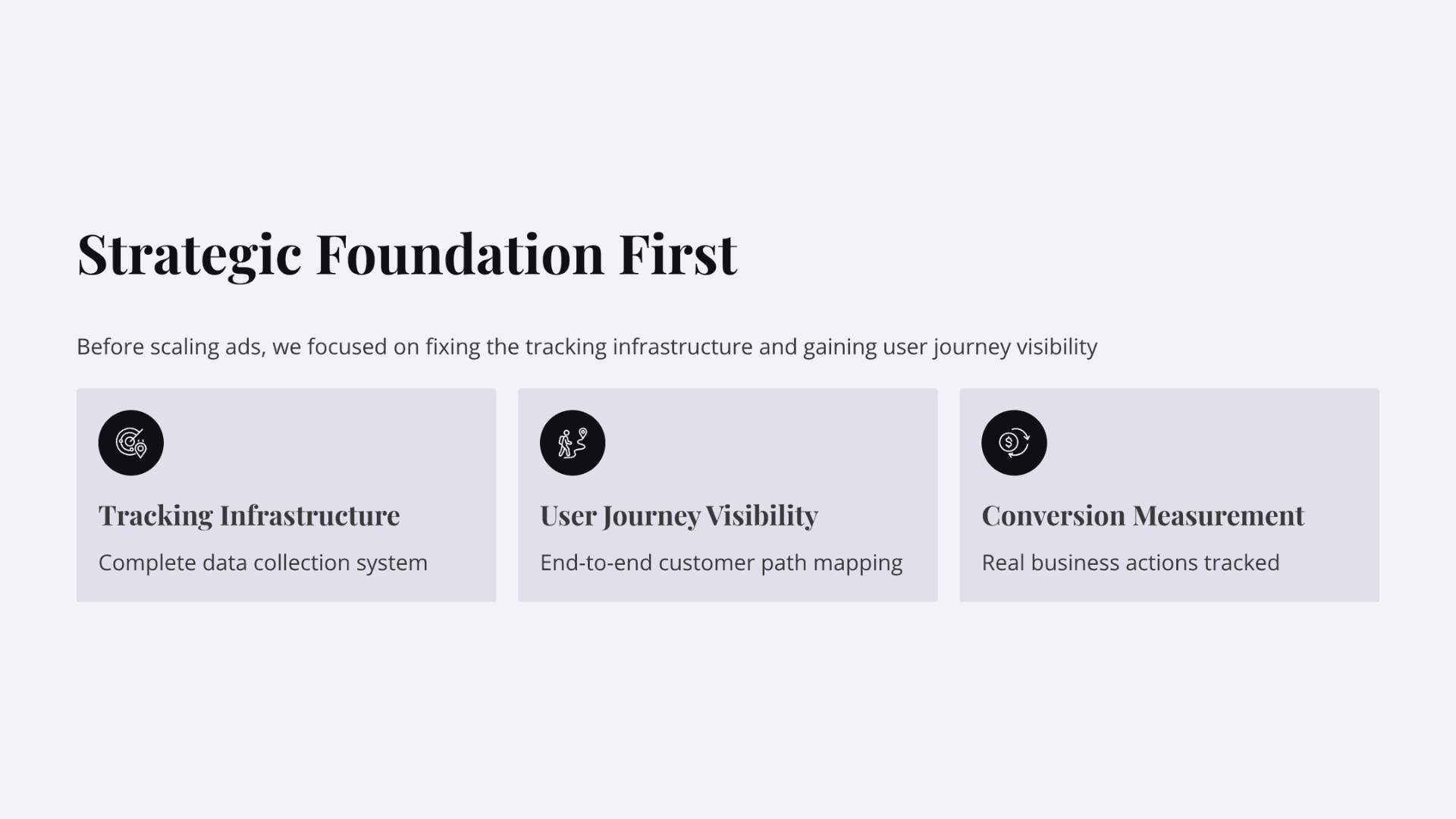 Strategic Foundation First

Before scaling ads, we focused on fixing the tracking infrastructure and gaining user journey visibility

Tracking Infrastructure

Complete data collection system

User Journey Visibility

End-to-end customer path mapping

Conversion Measurement

Real business actions tracked